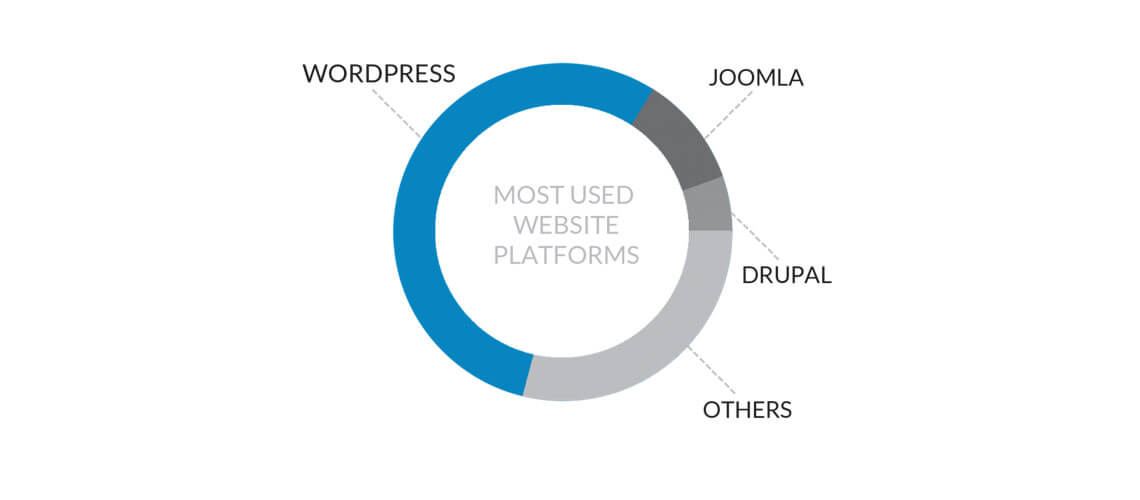 WORDPRESS

JOOMLA

MOST USED WEBSITE PLATFORMS

DRUPAL

OTHERS